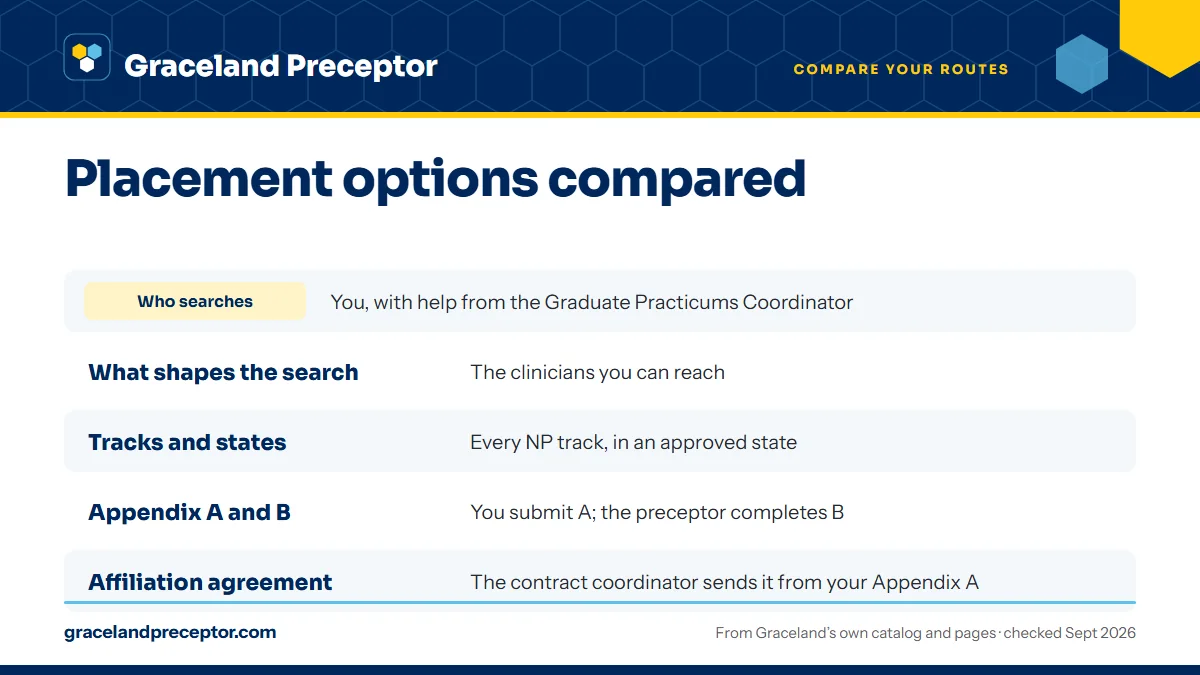 Graceland Preceptor

COMPARE YOUR ROUTES

Placement options compared

| Who searches | You, with help from the Graduate Practicums Coordinator |
|---|---|
| What shapes the search | The clinicians you can reach |
| Tracks and states | Every NP track, in an approved state |
| Appendix A and B | You submit A; the preceptor completes B |
| Affiliation agreement | The contract coordinator sends it from your Appendix A |

gracelandpreceptor.com

From Graceland's own catalog and pages · checked Sept 2026